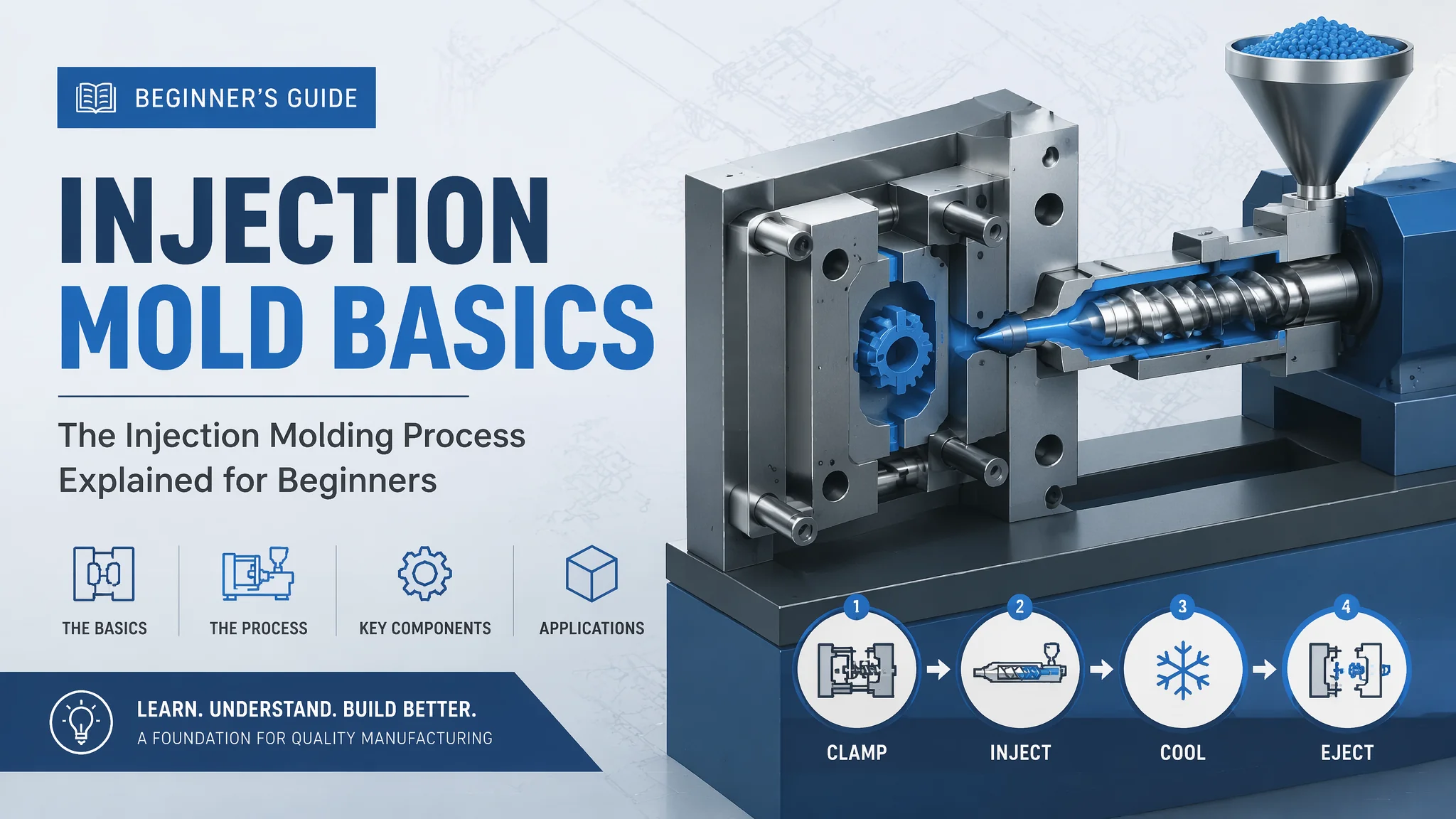 BEGINNER'S GUIDE

INJECTION MOLD BASICS

The Injection Molding Process Explained for Beginners

THE BASICS

THE PROCESS

KEY COMPONENTS

APPLICATIONS

LEARN. UNDERSTAND. BUILD BETTER.
A FOUNDATION FOR QUALITY MANUFACTURING

1
CLAMP

2
INJECT

3
COOL

4
EJECT